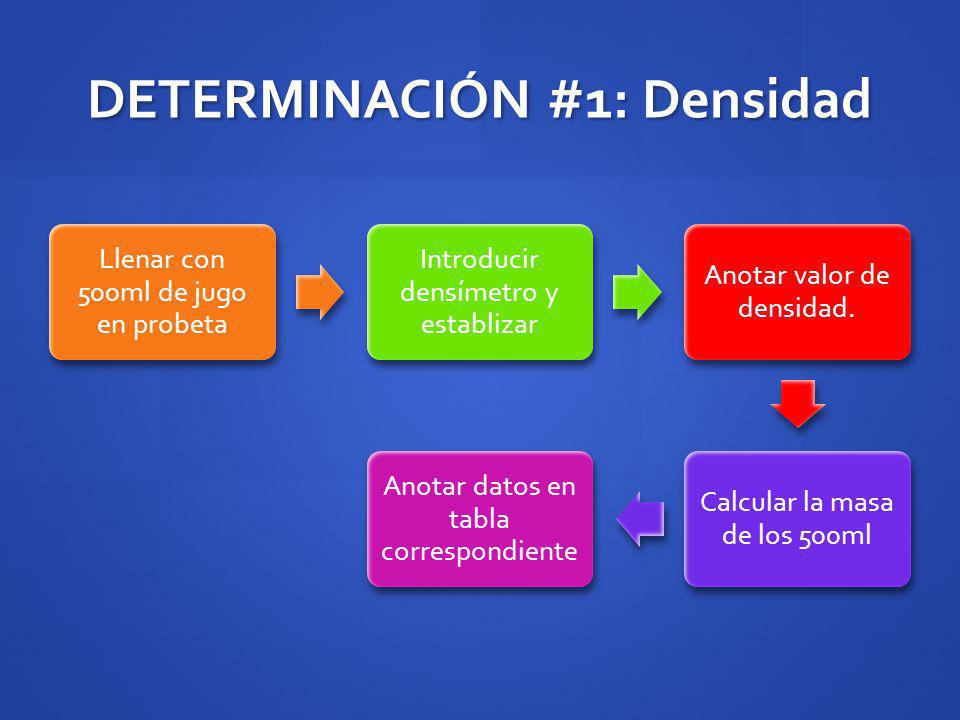 DETERMINACIÓN #1: Densidad

Llenar con 500ml de jugo en probeta

Introducir densímetro y establizar

Anotar valor de densidad.

Calcular la masa de los 500ml

Anotar datos en tabla correspondiente